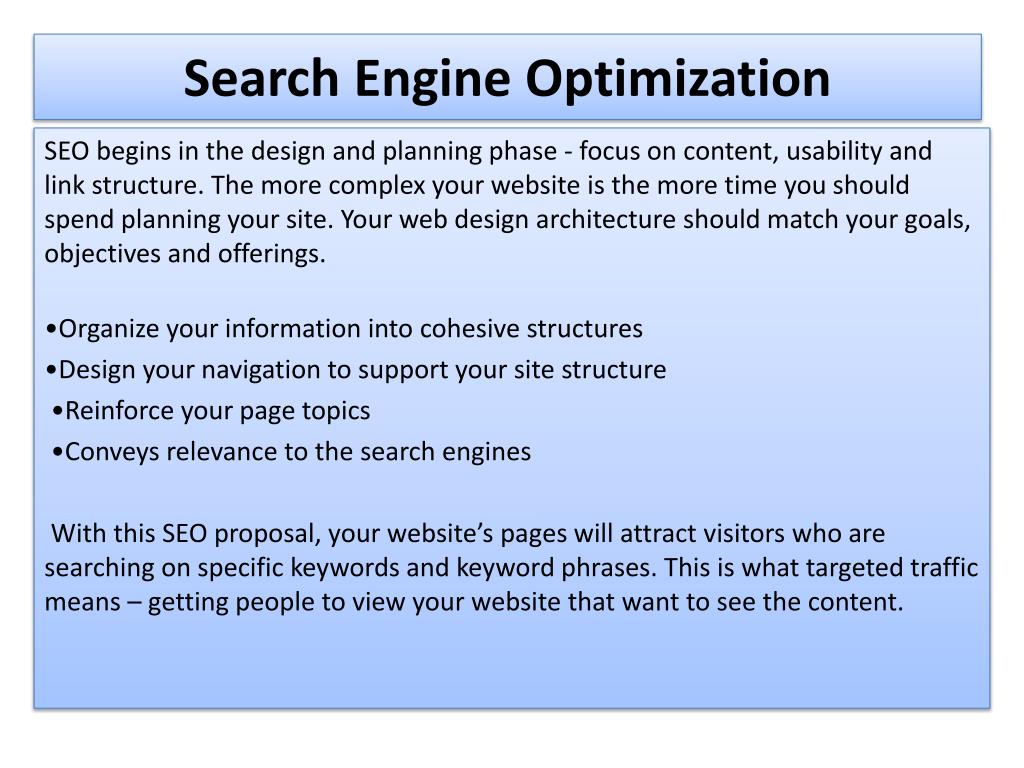 Search Engine Optimization

SEO begins in the design and planning phase - focus on content, usability and link structure. The more complex your website is the more time you should spend planning your site. Your web design architecture should match your goals, objectives and offerings.

•Organize your information into cohesive structures
•Design your navigation to support your site structure
•Reinforce your page topics
•Conveys relevance to the search engines

With this SEO proposal, your website’s pages will attract visitors who are searching on specific keywords and keyword phrases. This is what targeted traffic means – getting people to view your website that want to see the content.